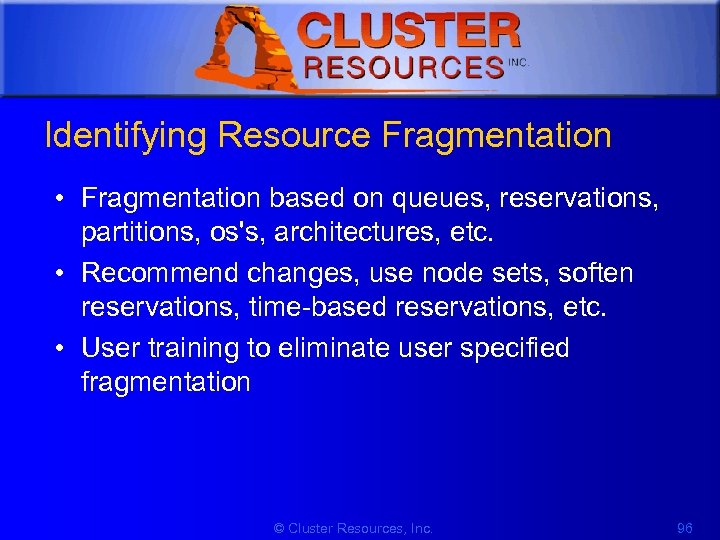 CLUSTER RESOURCES INC.

Identifying Resource Fragmentation

• Fragmentation based on queues, reservations, partitions, os's, architectures, etc.
• Recommend changes, use node sets, soften reservations, time-based reservations, etc.
• User training to eliminate user specified fragmentation

© Cluster Resources, Inc.

96